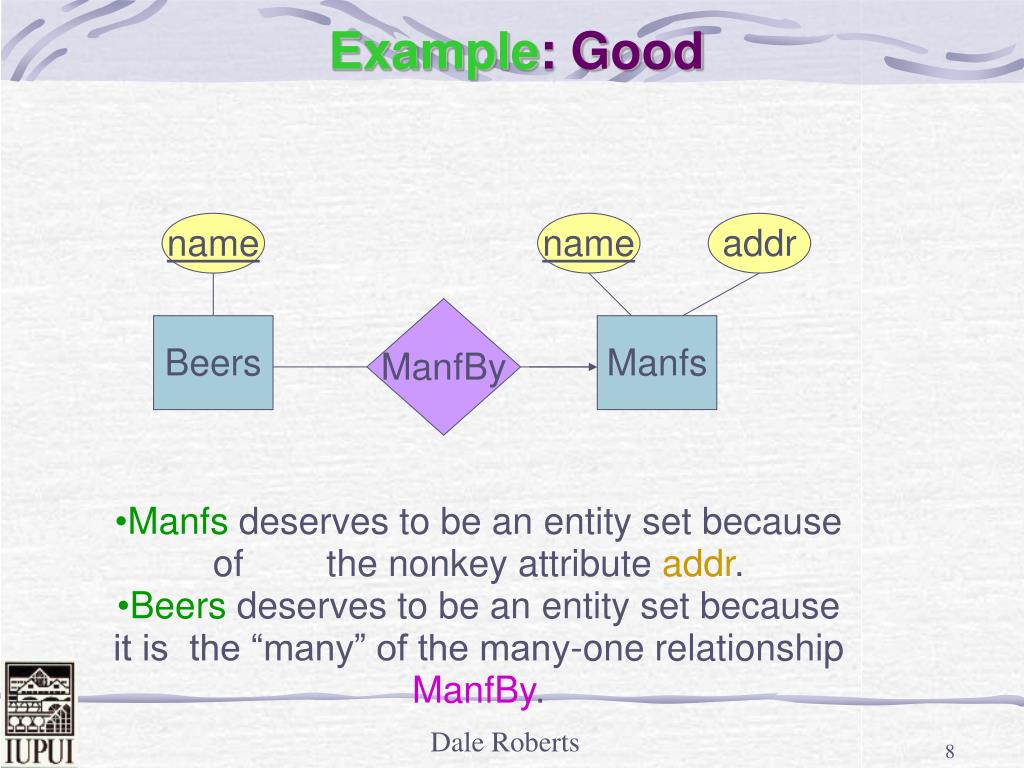 Example: Good

name

name

addr

Beers

ManfBy

Manfs

•Manfs deserves to be an entity set because of the nonkey attribute addr.
•Beers deserves to be an entity set because it is the “many” of the many-one relationship ManfBy.

IUPUI

Dale Roberts

8